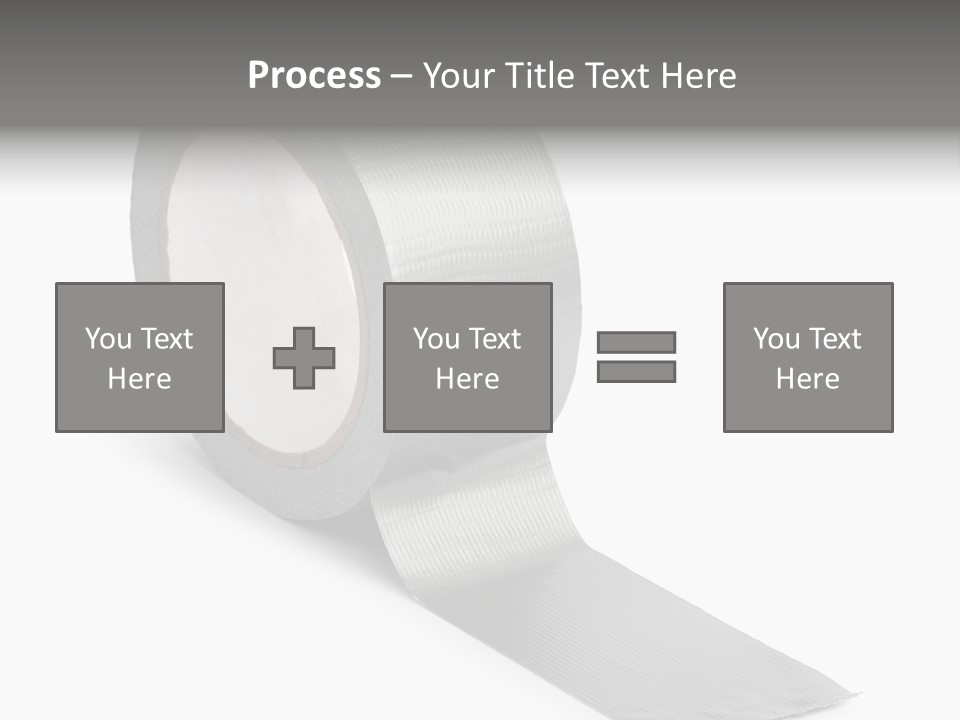 Process – Your Title Text Here

You Text Here

You Text Here

You Text Here